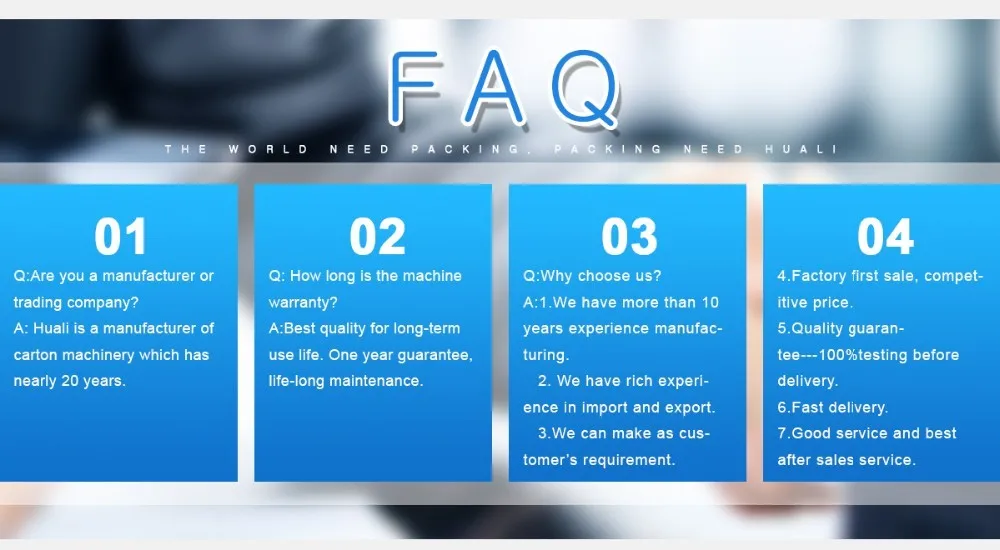 FAQ

THE WORLD NEED PACKING, PACKING NEED HUALI

01

Q:Are you a manufacturer or trading company?
A: Huali is a manufacturer of carton machinery which has nearly 20 years.

02

Q: How long is the machine warranty?
A:Best quality for long-term use life. One year guarantee, life-long maintenance.

03

Q:Why choose us?
A:1.We have more than 10 years experience manufacturing.
2. We have rich experience in import and export.
3.We can make as customer's requirement.

04

4.Factory first sale, competitive price.
5.Quality guarantee---100%testing before delivery.
6.Fast delivery.
7.Good service and best after sales service.